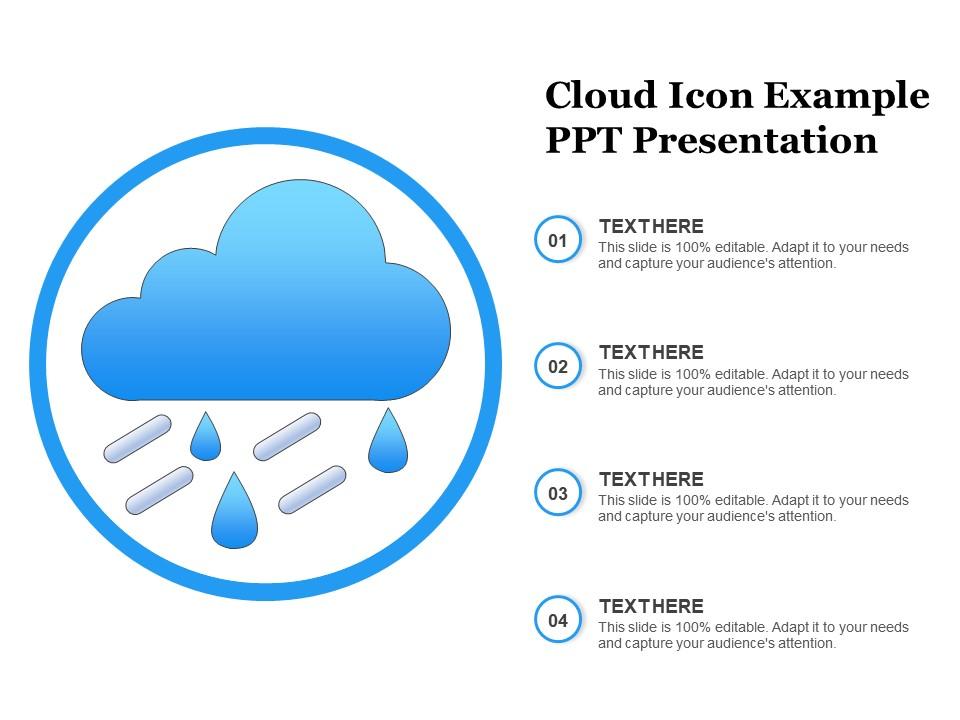 Cloud Icon Example PPT Presentation

01

TEXT HERE
This slide is 100% editable. Adapt it to your needs and capture your audience's attention.

02

TEXT HERE
This slide is 100% editable. Adapt it to your needs and capture your audience's attention.

03

TEXT HERE
This slide is 100% editable. Adapt it to your needs and capture your audience's attention.

04

TEXT HERE
This slide is 100% editable. Adapt it to your needs and capture your audience's attention.